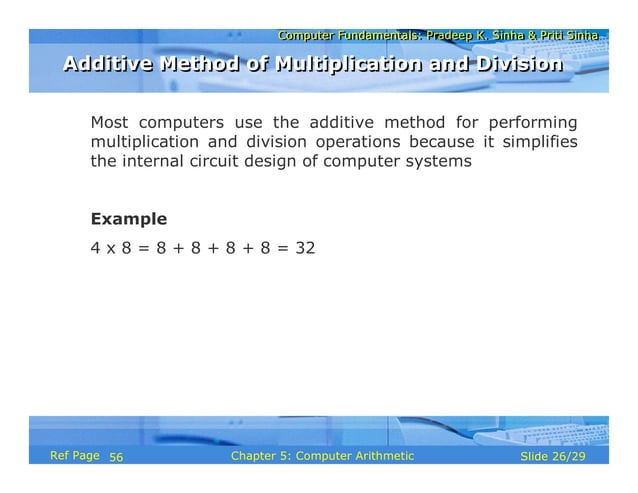 Computer Fundamentals: Pradeep K. Sinha & Priti Sinha

Additive Method of Multiplication and Division

Most computers use the additive method for performing multiplication and division operations because it simplifies the internal circuit design of computer systems

Example

$4 \times 8 = 8 + 8 + 8 + 8 = 32$

Ref Page 56

Chapter 5: Computer Arithmetic

Slide 26/29